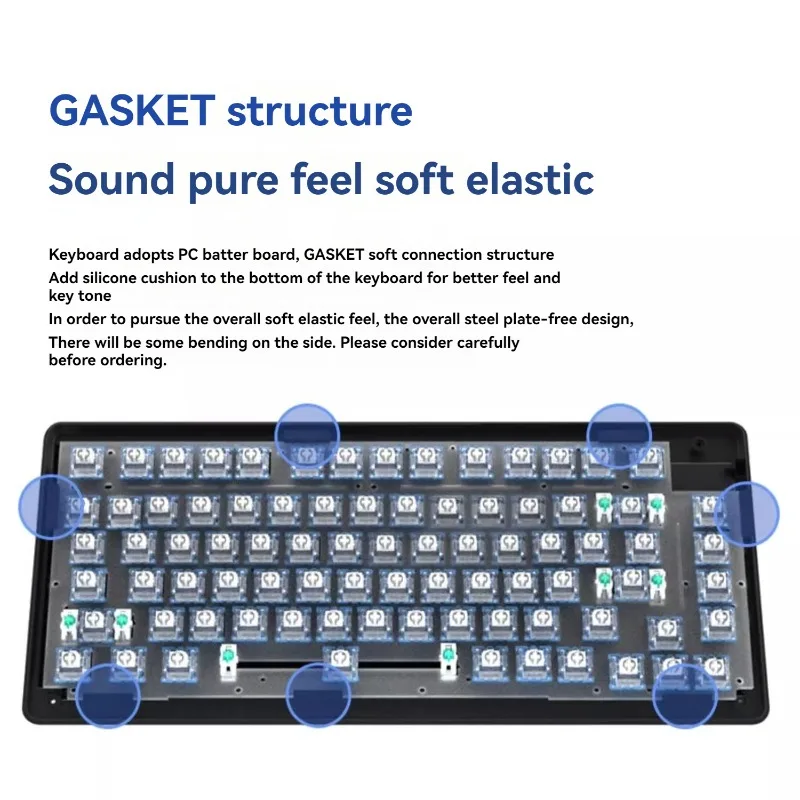 GASKET structure

Sound pure feel soft elastic

Keyboard adopts PC batter board, GASKET soft connection structure
Add silicone cushion to the bottom of the keyboard for better feel and key tone
In order to pursue the overall soft elastic feel, the overall steel plate-free design,
There will be some bending on the side. Please consider carefully before ordering.